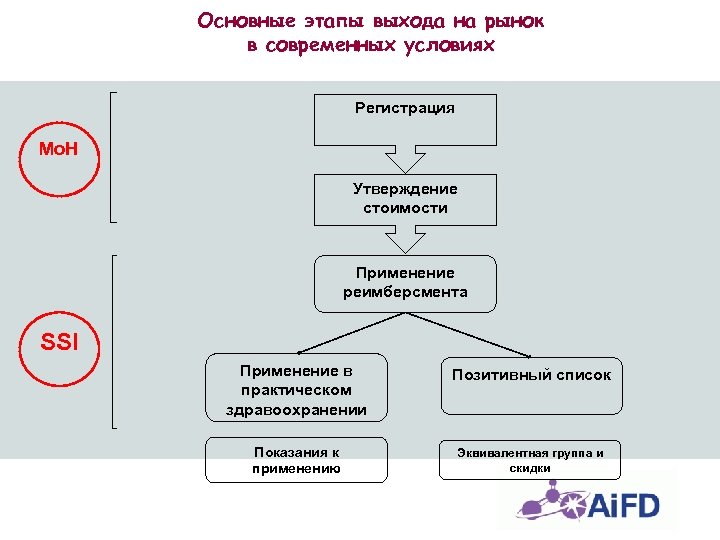 Основные этапы выхода на рынок в современных условиях

MoH

SSI

Регистрация

Утверждение стоимости

Применение реимберсмента

Применение в практическом здравоохранении

Позитивный список

Показания к применению

Эквивалентная группа и скидки

AiFD